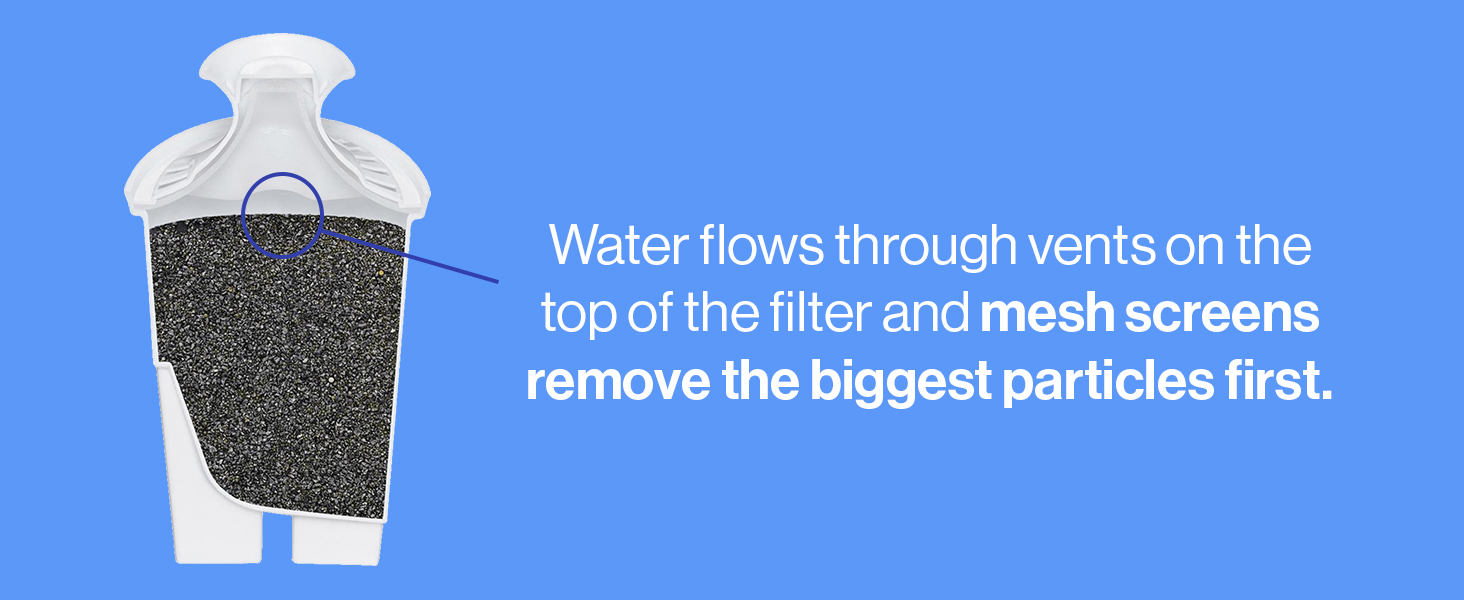 Water flows through vents on the top of the filter and mesh screens remove the biggest particles first.